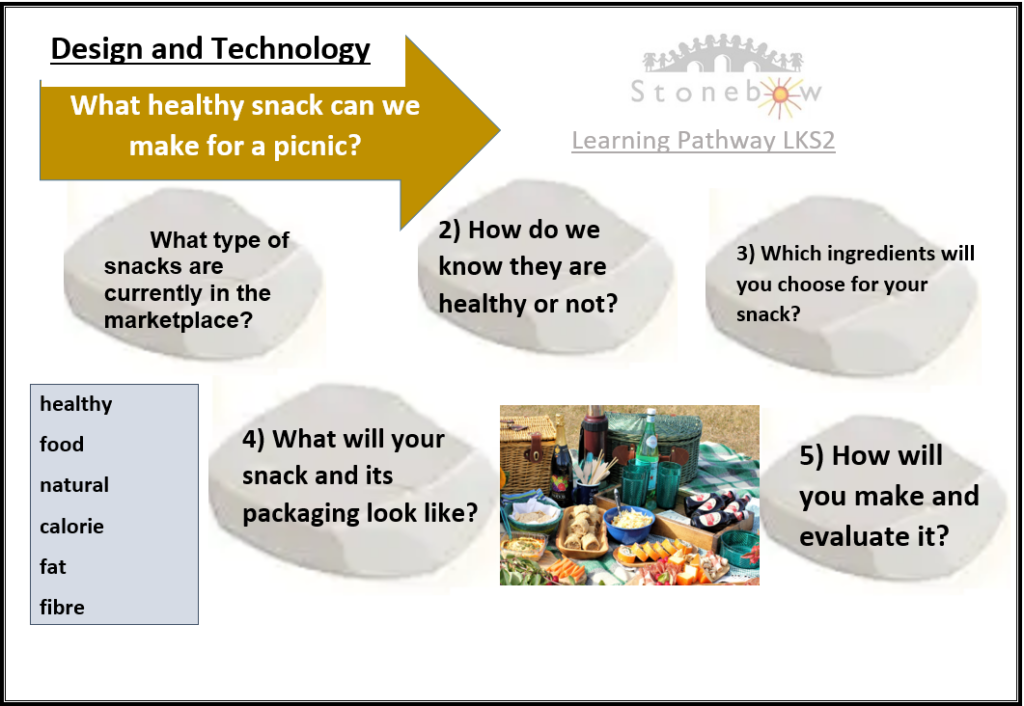 Design and Technology

What healthy snack can we make for a picnic?

Stonebow

Learning Pathway LKS2

What type of snacks are currently in the marketplace?

2) How do we know they are healthy or not?

3) Which ingredients will you choose for your snack?

healthy
food
natural
calorie
fat
fibre

4) What will your snack and its packaging look like?

5) How will you make and evaluate it?